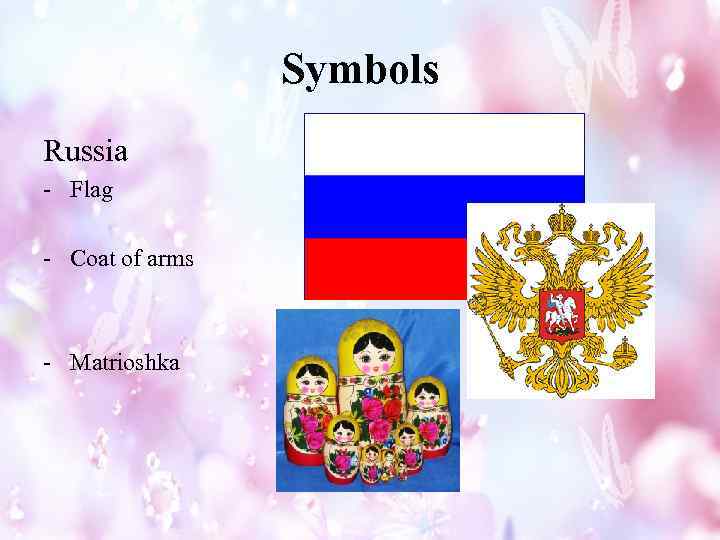 Symbols

Russia
- Flag

- Coat of arms

- Matrioshka